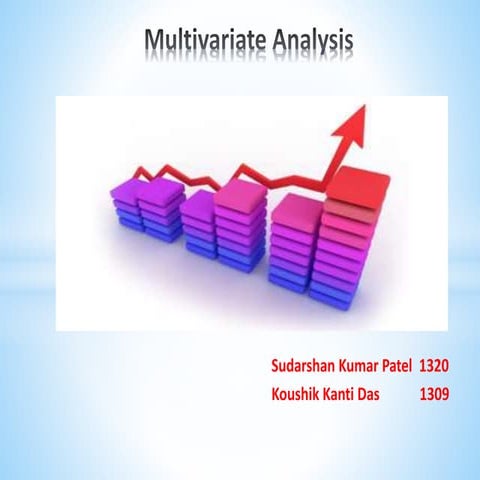 Multivariate Analysis

Sudarshan Kumar Patel 1320
Koushik Kanti Das 1309